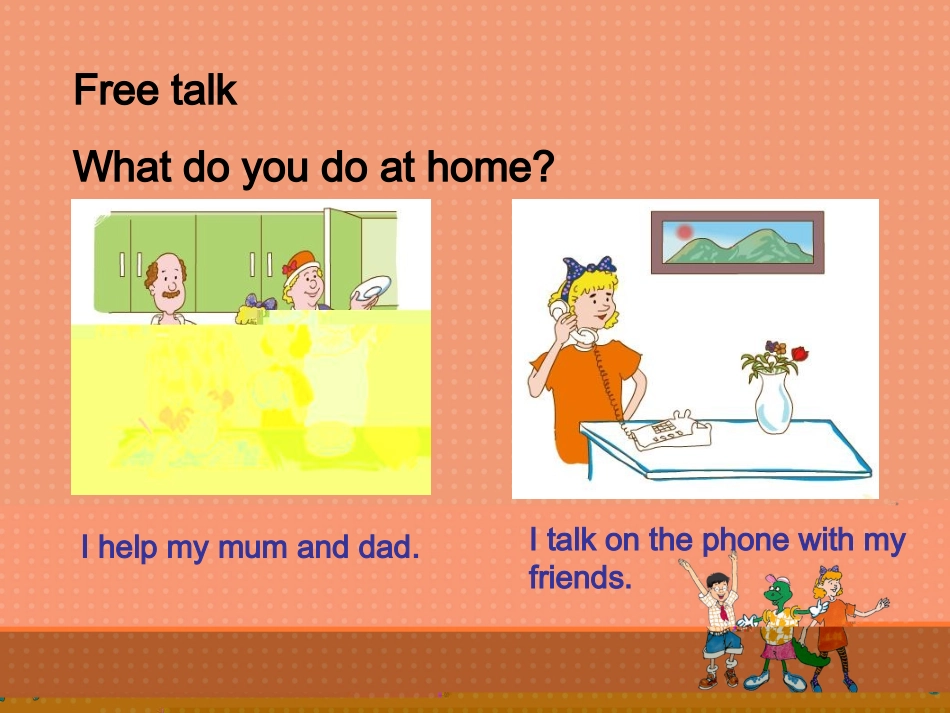 Free talk

What do you do at home?

I help my mum and dad.

I talk on the phone with my friends.